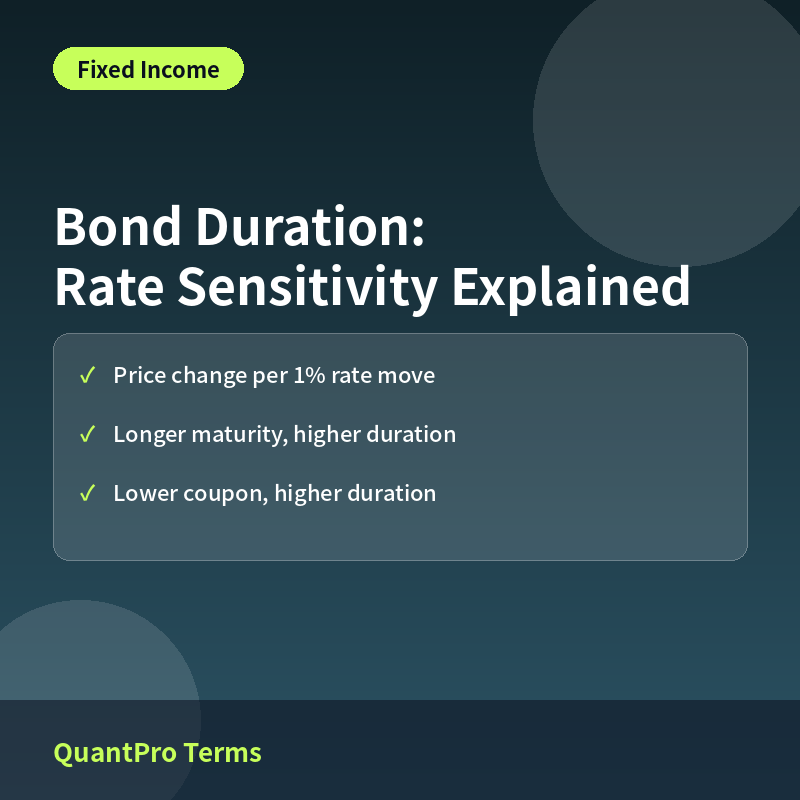 Fixed Income

Bond Duration:
Rate Sensitivity Explained

✓ Price change per 1% rate move

✓ Longer maturity, higher duration

✓ Lower coupon, higher duration

QuantPro Terms